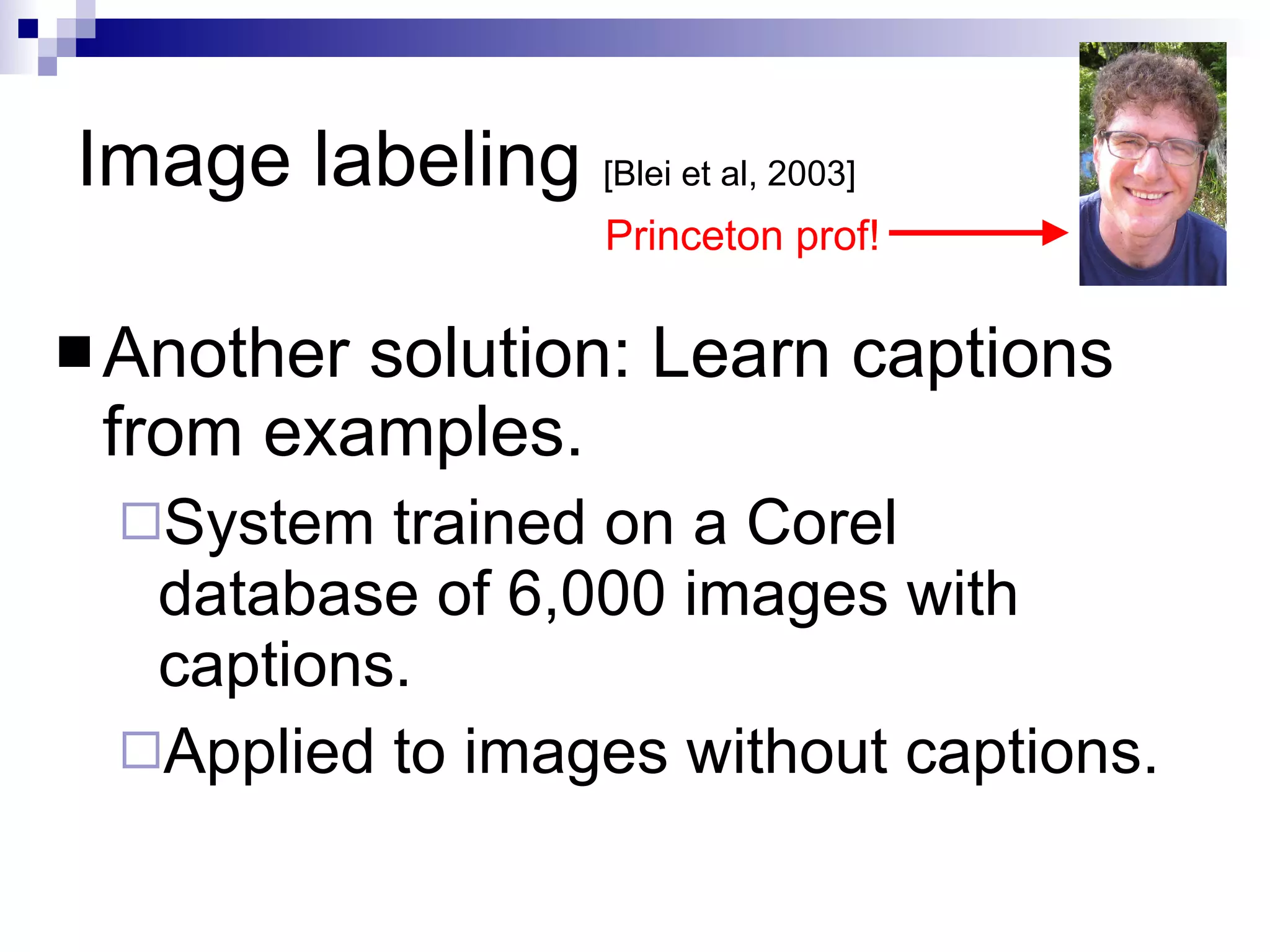 Image labeling [Blei et al, 2003]

Princeton prof!

■ Another solution: Learn captions from examples.

□ System trained on a Corel database of 6,000 images with captions.

□ Applied to images without captions.